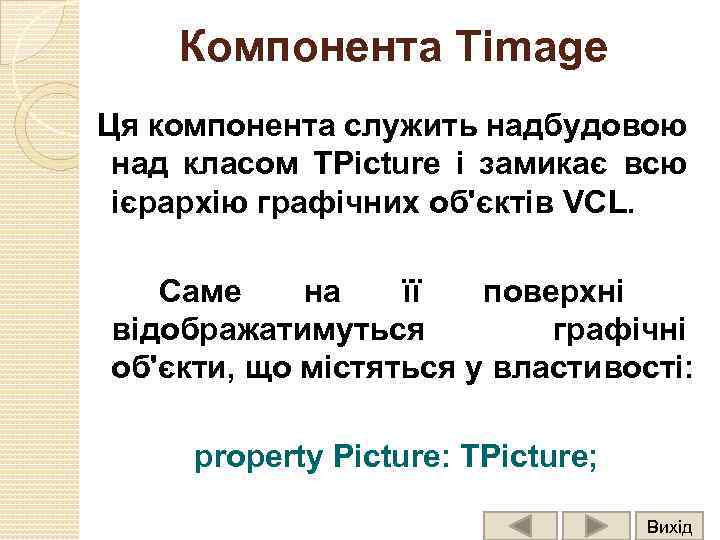 Компонента Timage

Ця компонента служить надбудовою над класом TPicture і замикає всю ієрархію графічних об'єктів VCL.

Саме на її поверхні відображатимуться графічні об'єкти, що містяться у властивості:

property Picture: TPicture;

Вихід